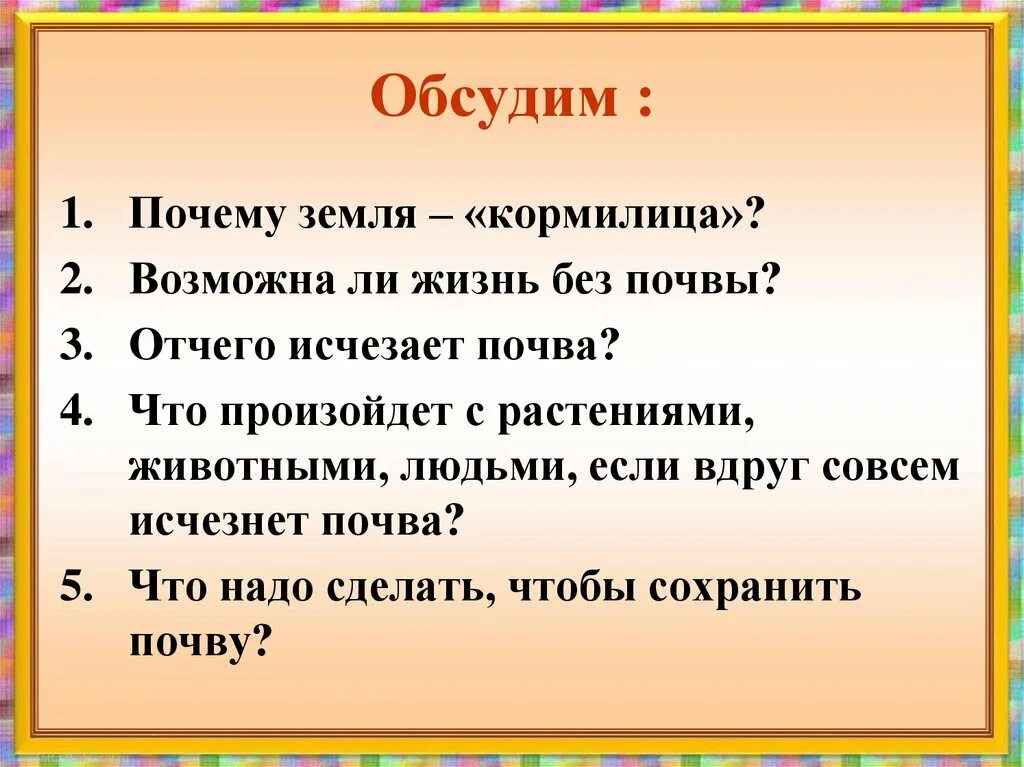 Обсудим :

1. Почему земля – «кормилица»?
2. Возможна ли жизнь без почвы?
3. Отчего исчезает почва?
4. Что произойдет с растениями, животными, людьми, если вдруг совсем исчезнет почва?
5. Что надо сделать, чтобы сохранить почву?